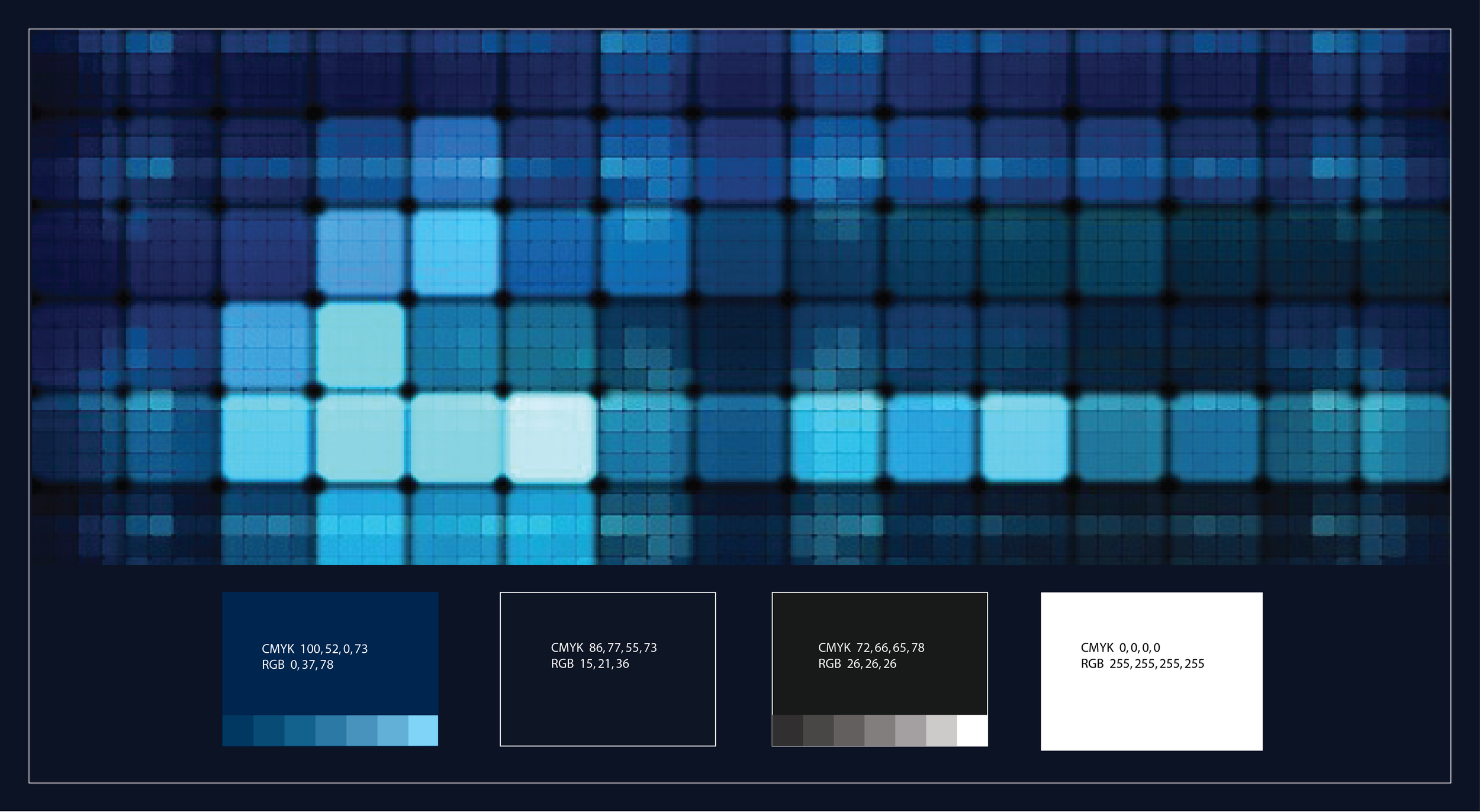 CMYK 100, 52, 0, 73
RGB 0, 37, 78

CMYK 86, 77, 55, 73
RGB 15, 21, 36

CMYK 72, 66, 65, 78
RGB 26, 26, 26

CMYK 0, 0, 0, 0
RGB 255, 255, 255, 255